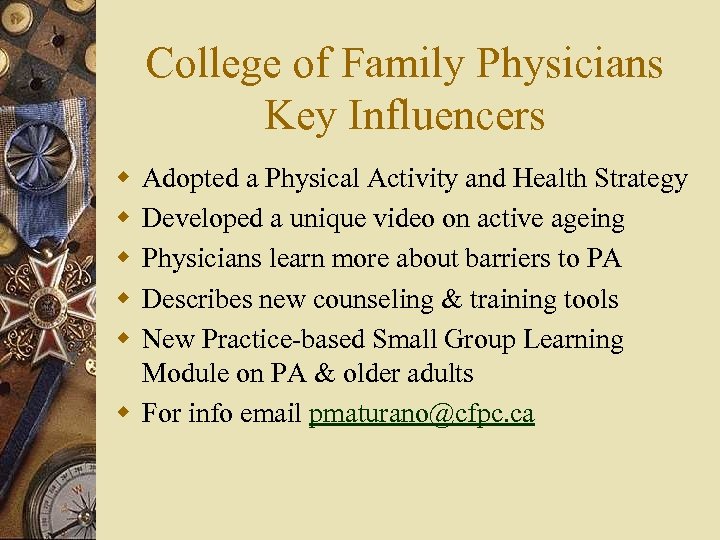 College of Family Physicians
Key Influencers

- Adopted a Physical Activity and Health Strategy
- Developed a unique video on active ageing
- Physicians learn more about barriers to PA
- Describes new counseling & training tools
- New Practice-based Small Group Learning Module on PA & older adults
- For info email pmaturano@cfpc.ca